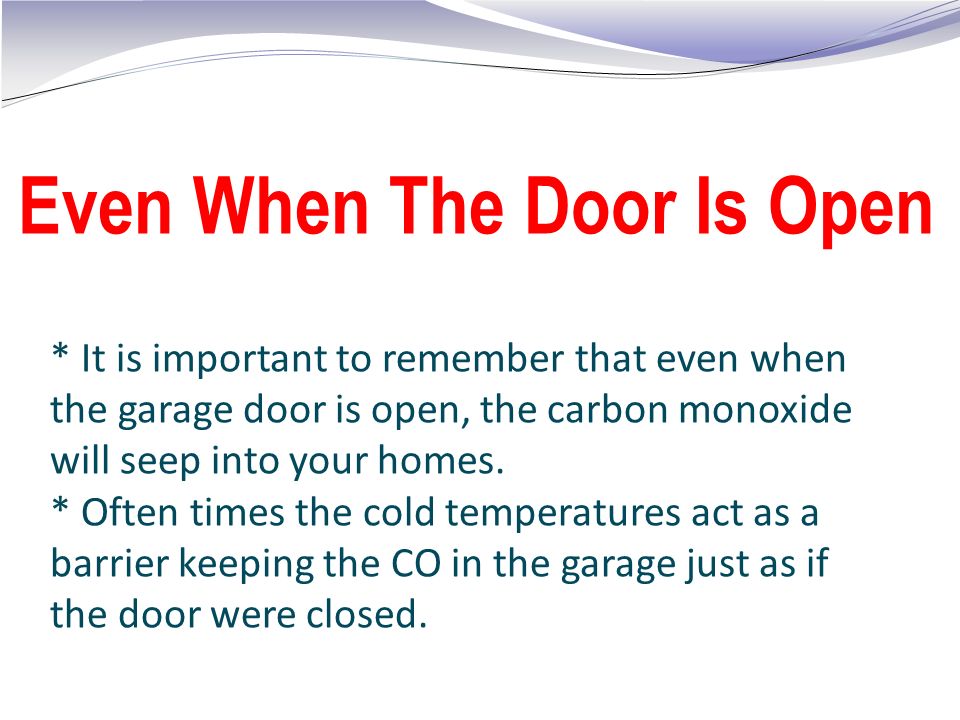 Even When The Door Is Open

* It is important to remember that even when the garage door is open, the carbon monoxide will seep into your homes.
* Often times the cold temperatures act as a barrier keeping the CO in the garage just as if the door were closed.